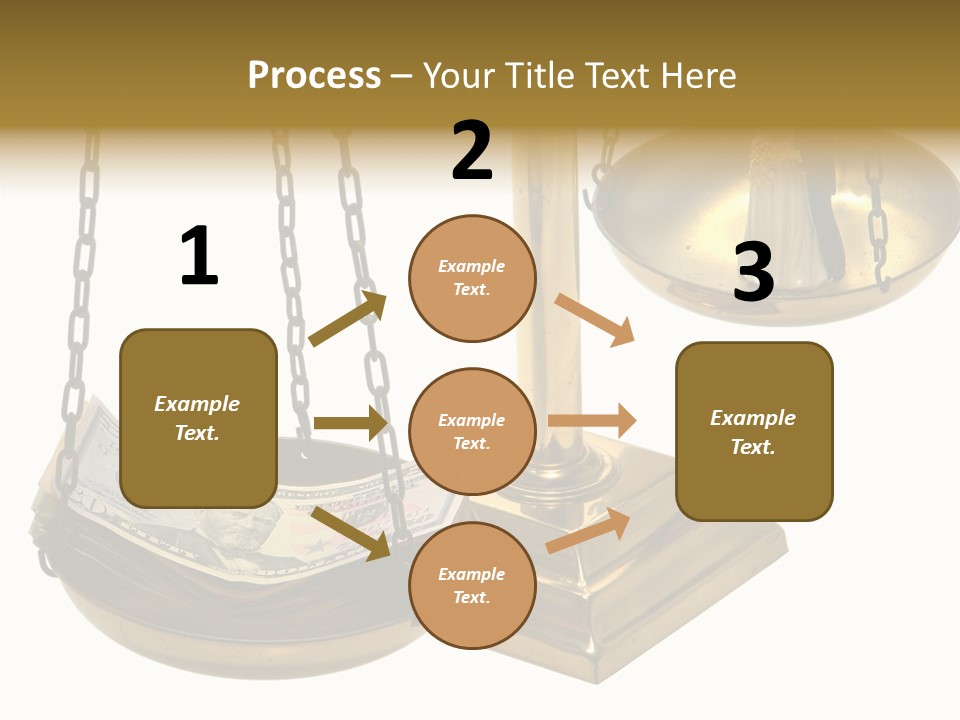 Process – Your Title Text Here

1

Example Text.

2

Example Text.

Example Text.

Example Text.

3

Example Text.